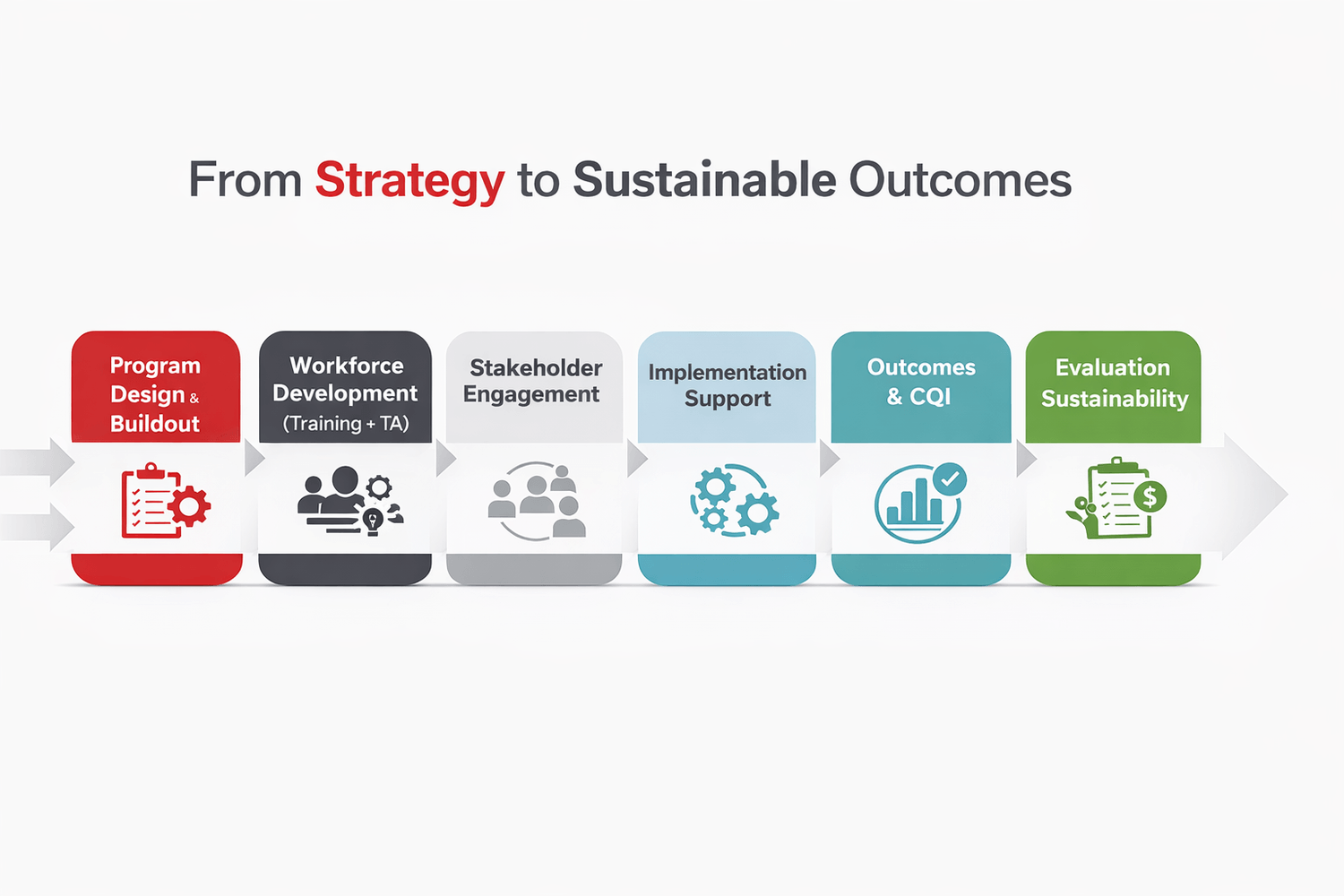 From Strategy to Sustainable Outcomes

Program Design & Buildout

Workforce Development (Training + TA)

Stakeholder Engagement

Implementation Support

Outcomes & CQI

Evaluation Sustainability